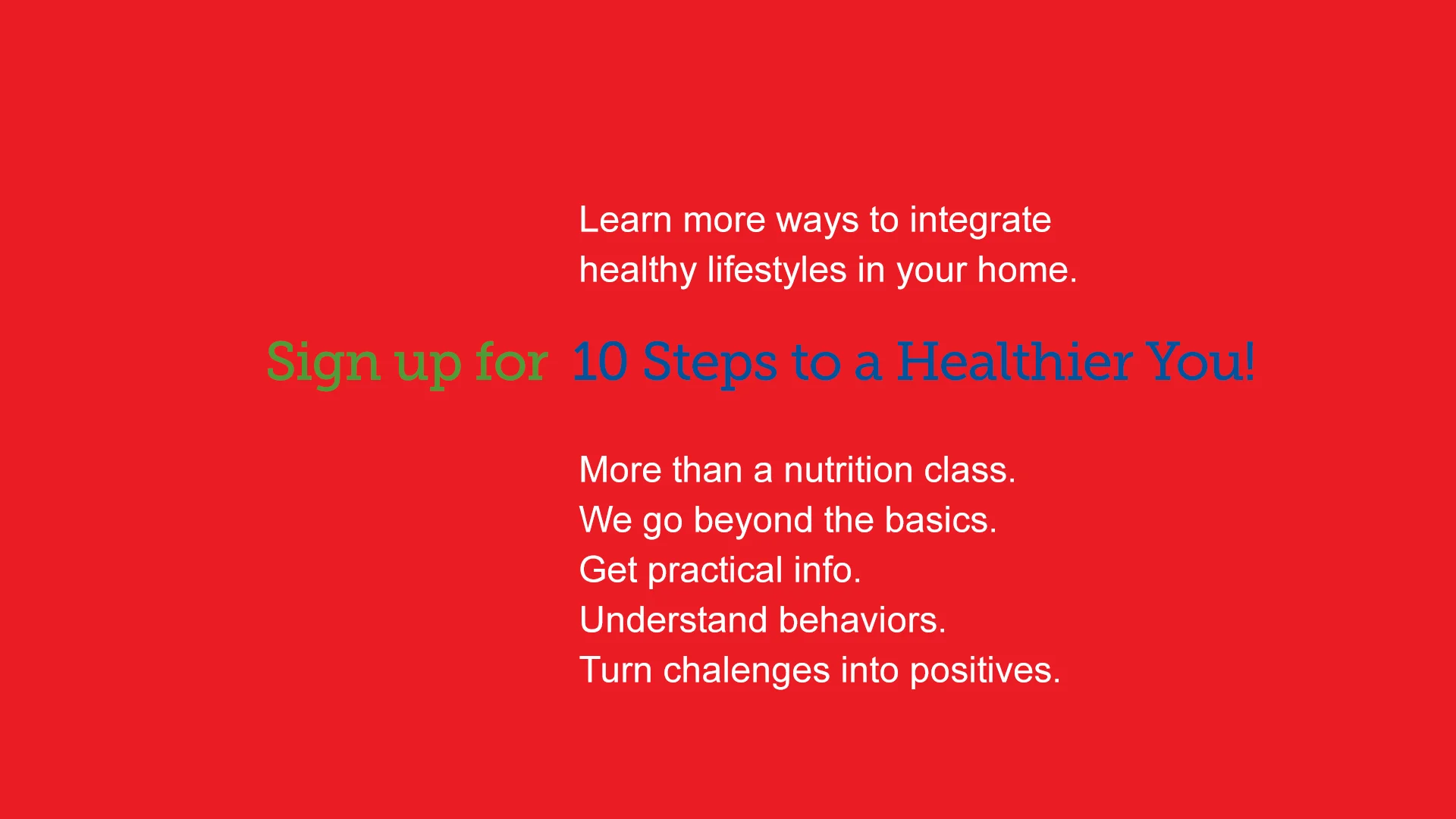 Learn more ways to integrate healthy lifestyles in your home.

Sign up for 10 Steps to a Healthier You!

More than a nutrition class.
We go beyond the basics.
Get practical info.
Understand behaviors.
Turn chalenges into positives.